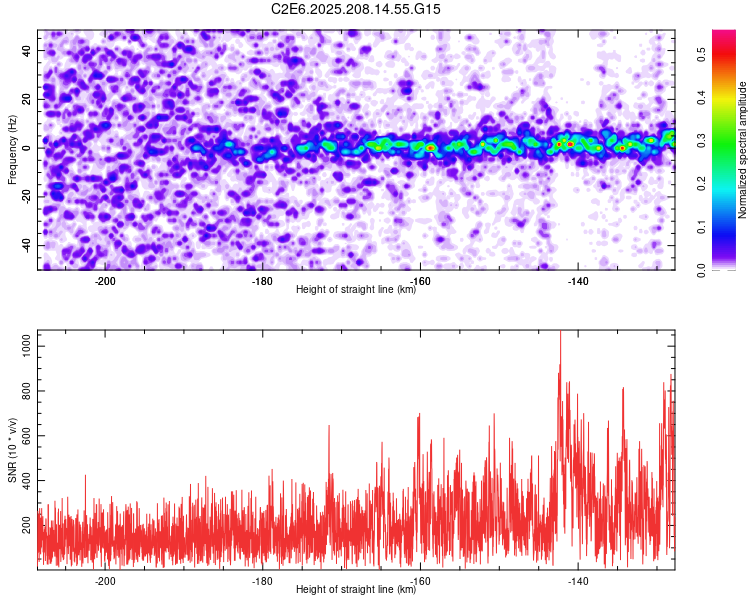 C2E6.2025.208.14.55.G15

Frequency (Hz)

40
20
0
-20
-40

-200
-180
-160
-140

Height of straight line (km)

Normalized spectral amplitude

0.0
0.1
0.2
0.3
0.4
0.5

SNR (10 * v/v)

1000
800
600
400
200

-200
-180
-160
-140

Height of straight line (km)